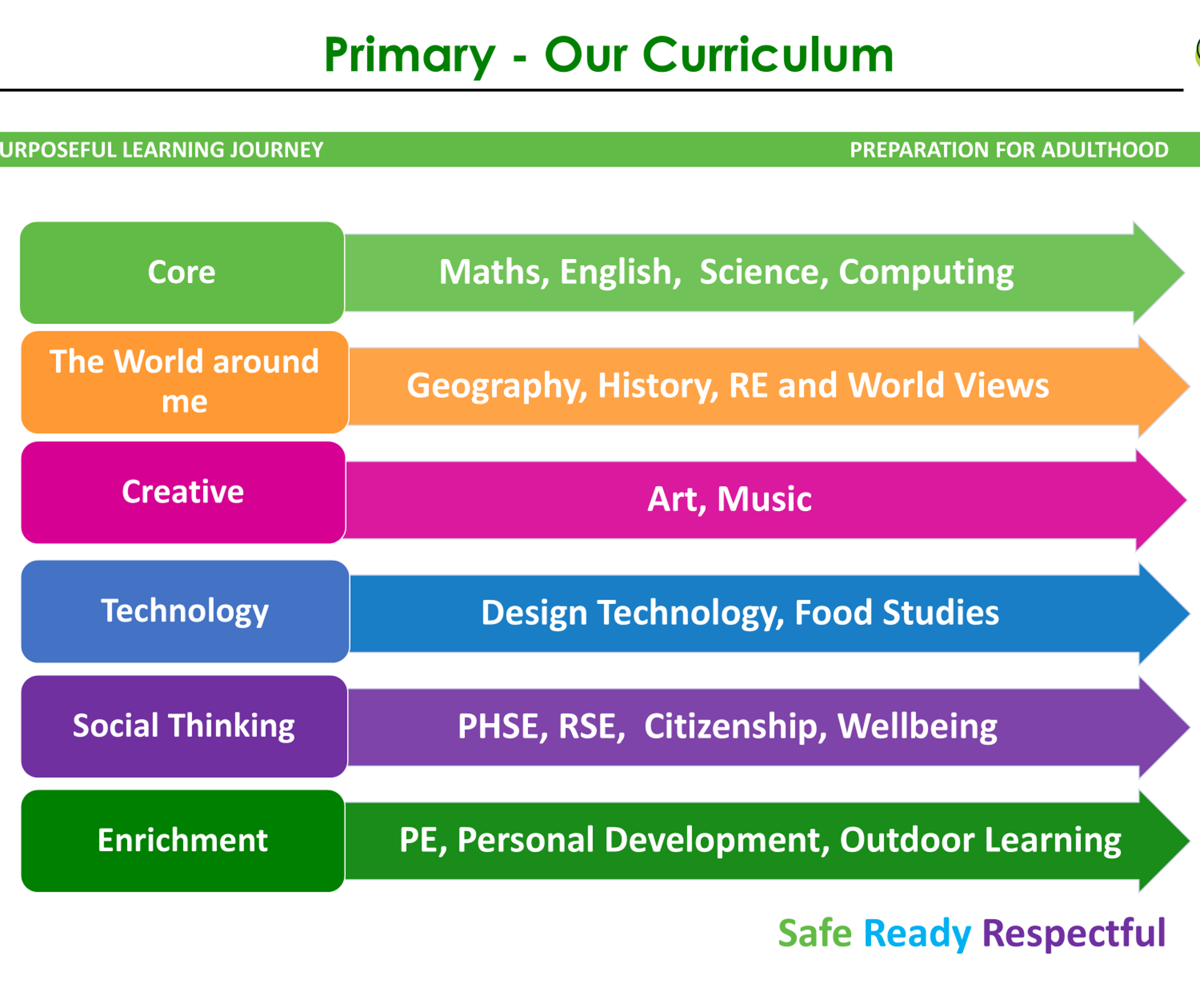 Primary - Our Curriculum

URPOSEFUL LEARNING JOURNEY

PREPARATION FOR ADULTHOOD

Core

Maths, English, Science, Computing

The World around me

Geography, History, RE and World Views

Creative

Art, Music

Technology

Design Technology, Food Studies

Social Thinking

PHSE, RSE, Citizenship, Wellbeing

Enrichment

PE, Personal Development, Outdoor Learning

Safe Ready Respectful